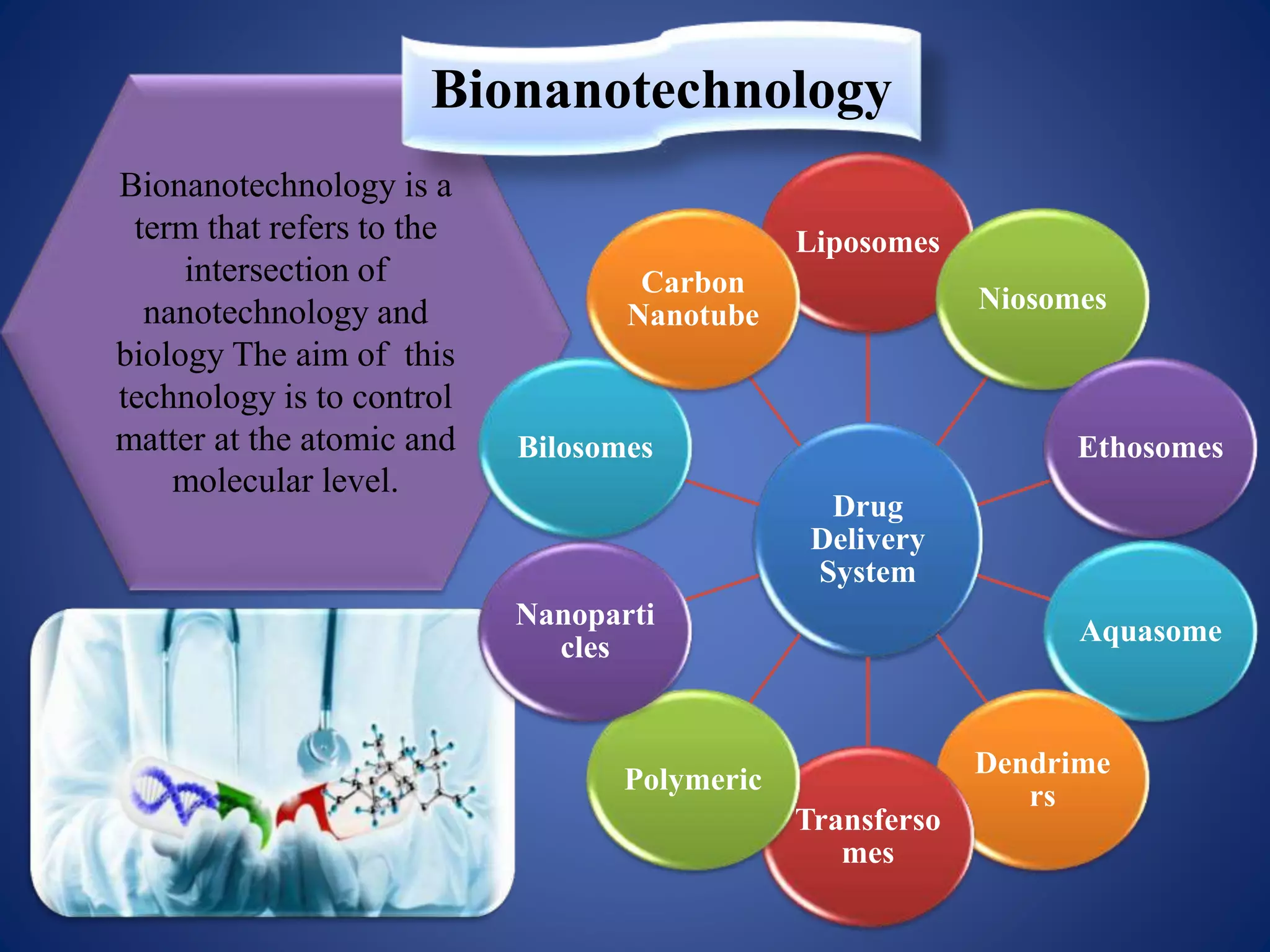 Bionanotechnology

Bionanotechnology is a term that refers to the intersection of nanotechnology and biology The aim of this technology is to control matter at the atomic and molecular level.

Drug Delivery System

Liposomes

Niosomes

Ethosomes

Aquasome

Dendrime rs

Transferso mes

Polymeric

Nanoparti cles

Bilosomes

Carbon Nanotube